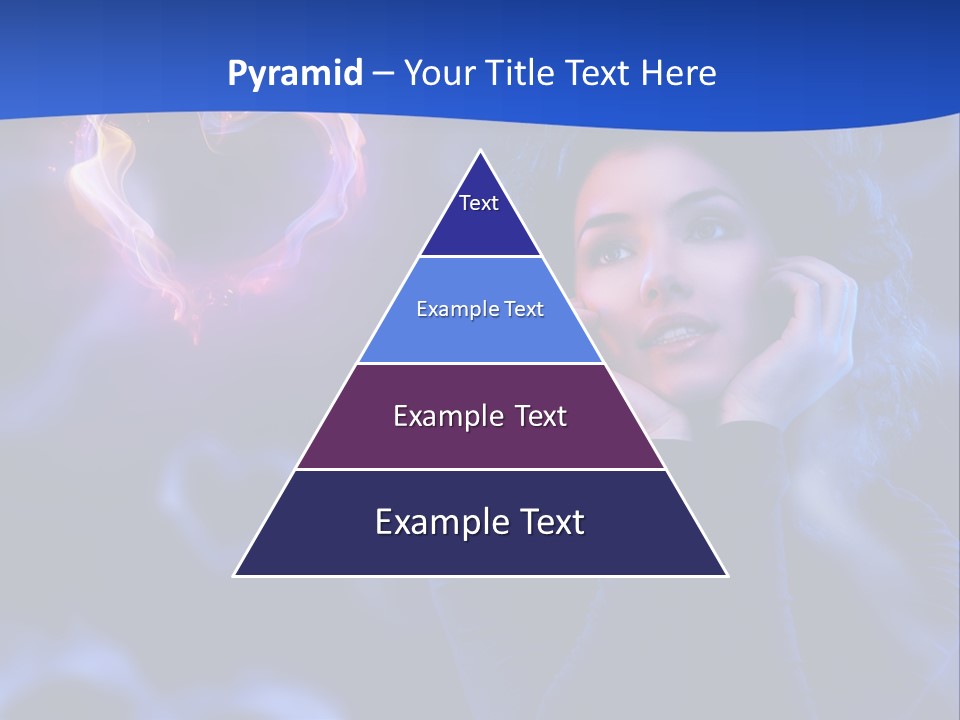 Pyramid – Your Title Text Here

Text

Example Text

Example Text

Example Text